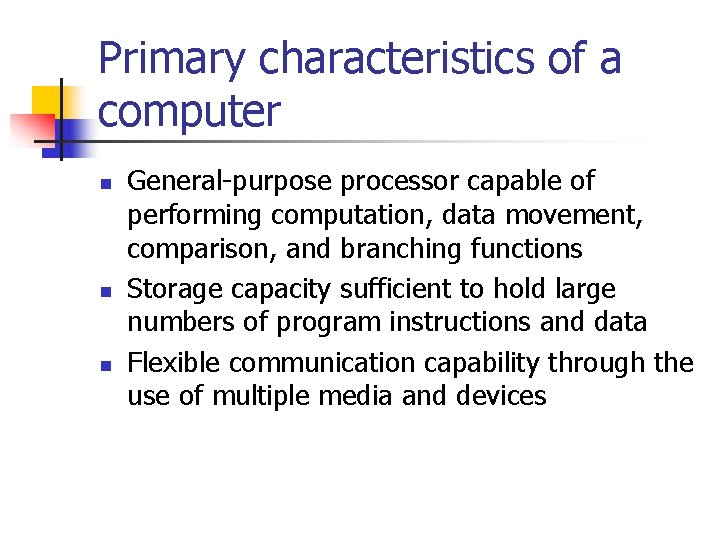 Primary characteristics of a computer

- General-purpose processor capable of performing computation, data movement, comparison, and branching functions
- Storage capacity sufficient to hold large numbers of program instructions and data
- Flexible communication capability through the use of multiple media and devices